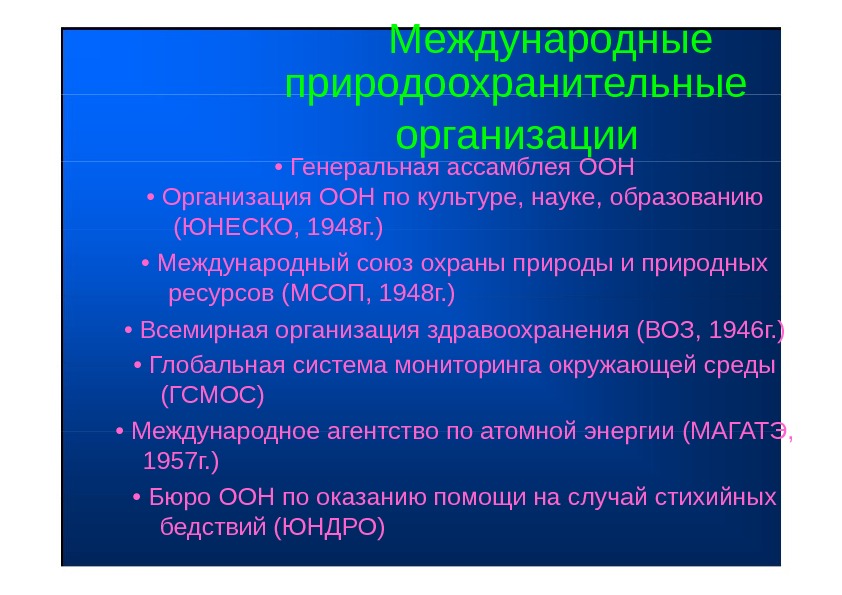 Международные природоохранительные организации

• Генеральная ассамблея ООН

• Организация ООН по культуре, науке, образованию (ЮНЕСКО, 1948г.)

• Международный союз охраны природы и природных ресурсов (МСОП, 1948г.)

• Всемирная организация здравоохранения (ВОЗ, 1946г.)

• Глобальная система мониторинга окружающей среды (ГСМОС)

• Международное агентство по атомной энергии (МАГАТЭ, 1957г.)

• Бюро ООН по оказанию помощи на случай стихийных бедствий (ЮНДРО)